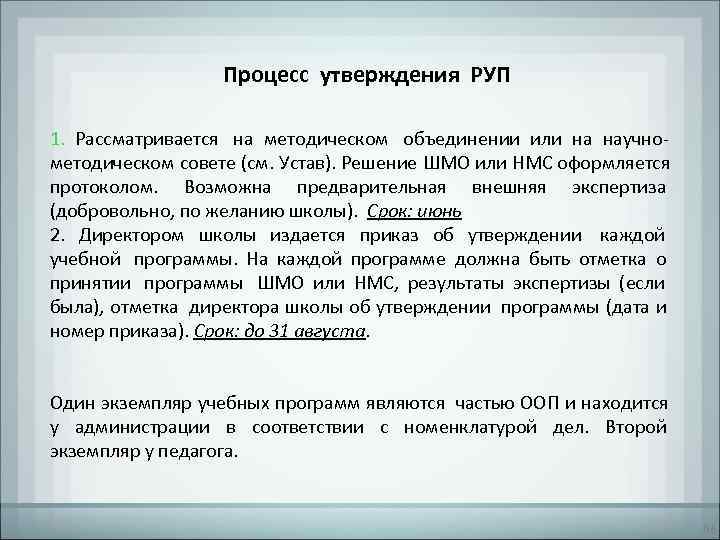 Процесс утверждения РУП

1. Рассматривается на методическом объединении или на научно-методическом совете (см. Устав). Решение ШМО или НМС оформляется протоколом. Возможна предварительная внешняя экспертиза (добровольно, по желанию школы). Срок: июнь
2. Директором школы издается приказ об утверждении каждой учебной программы. На каждой программе должна быть отметка о принятии программы ШМО или НМС, результаты экспертизы (если была), отметка директора школы об утверждении программы (дата и номер приказа). Срок: до 31 августа.

Один экземпляр учебных программ являются частью ООП и находится у администрации в соответствии с номенклатурой дел. Второй экземпляр у педагога.